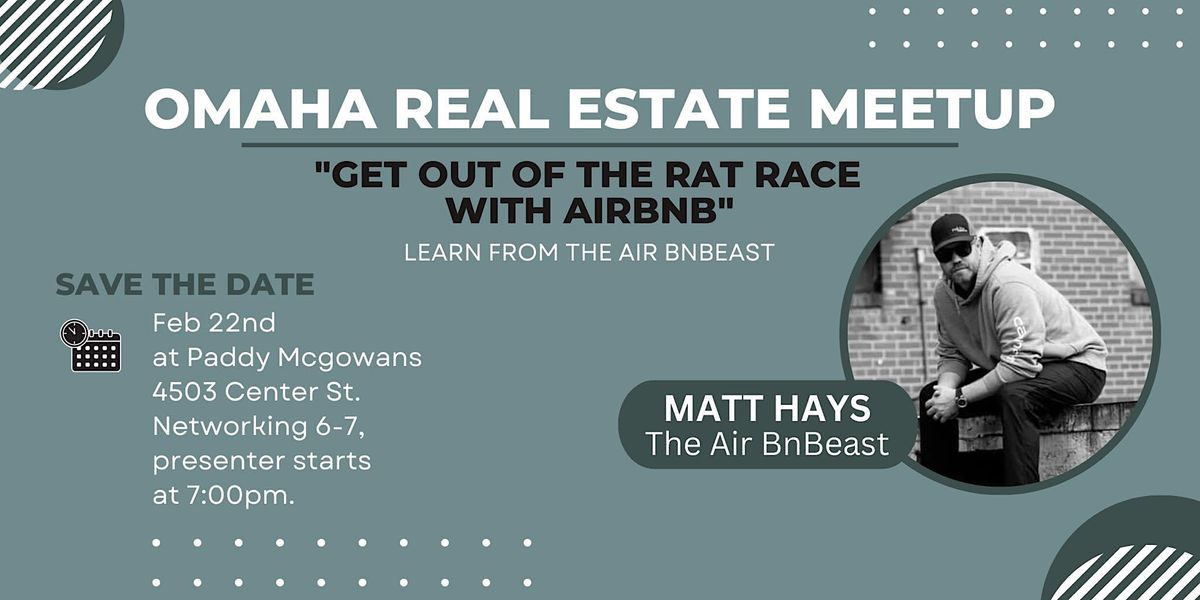 OMAHA REAL ESTATE MEETUP

"GET OUT OF THE RAT RACE WITH AIRBNB"

LEARN FROM THE AIR BNBEAST

SAVE THE DATE

Feb 22nd
at Paddy Mcgowans
4503 Center St.
Networking 6-7,
presenter starts
at 7:00pm.

MATT HAYS
The Air BnBeast